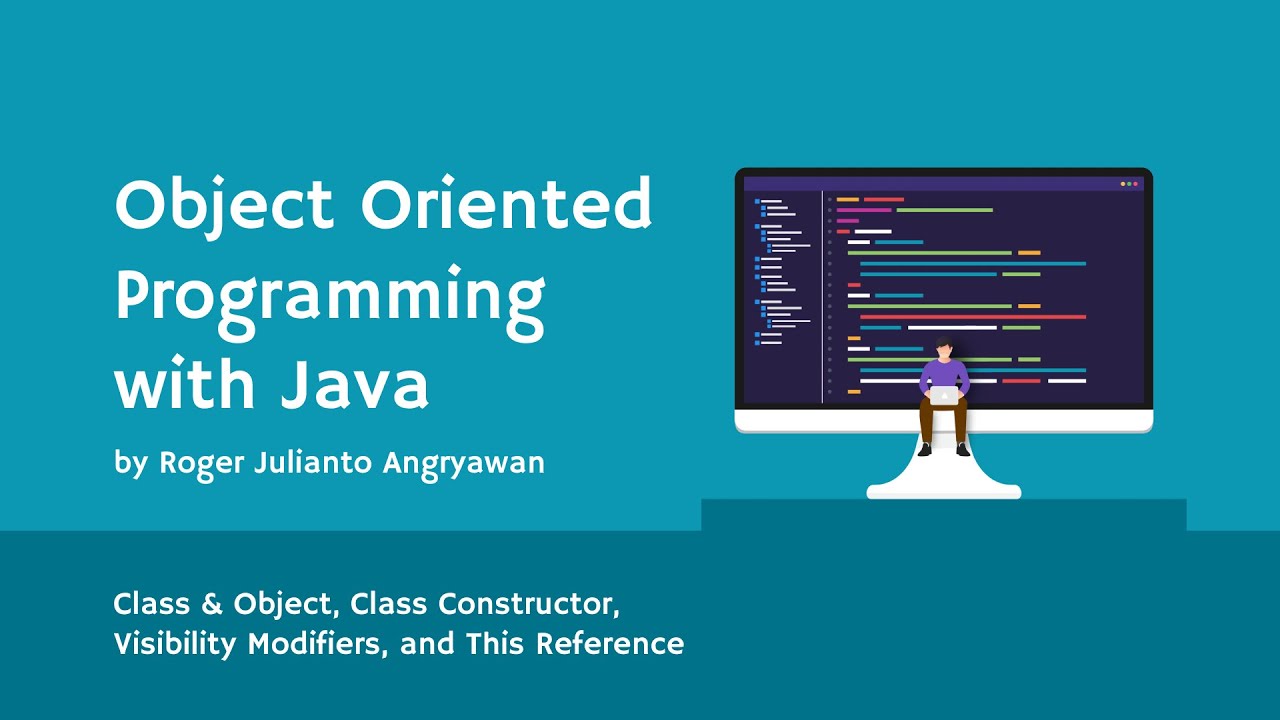 Object Oriented Programming with Java

by Roger Julianto Angryawan

Class & Object, Class Constructor, Visibility Modifiers, and This Reference